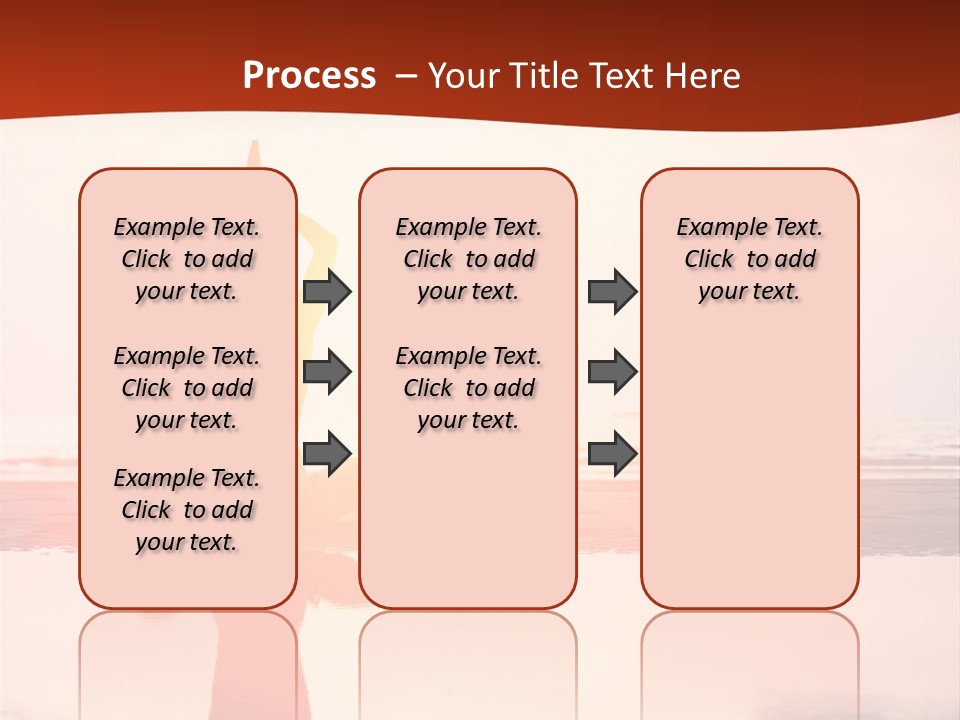 Process – Your Title Text Here

Example Text. Click to add your text.

Example Text. Click to add your text.

Example Text. Click to add your text.

Example Text. Click to add your text.

Example Text. Click to add your text.

Example Text. Click to add your text.